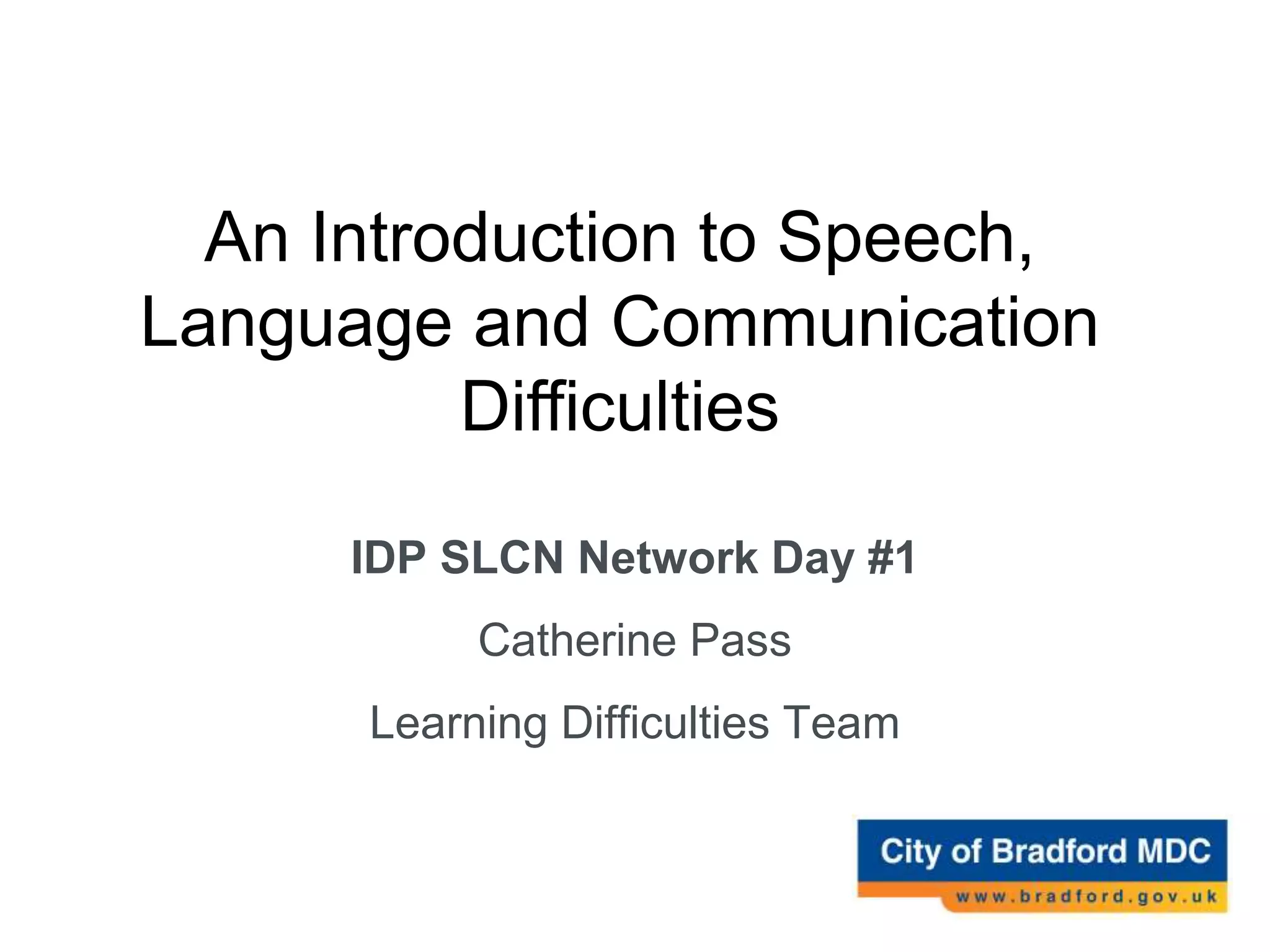 An Introduction to Speech, Language and Communication Difficulties

IDP SLCN Network Day #1

Catherine Pass

Learning Difficulties Team

City of Bradford MDC
www.bradford.gov.uk